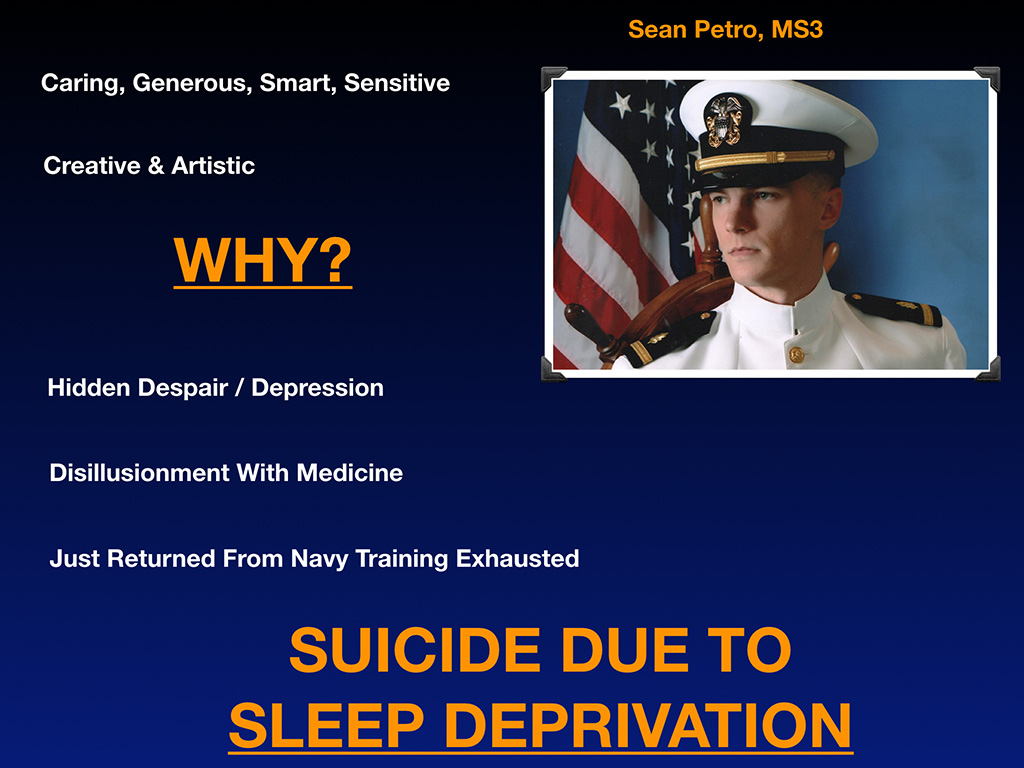 Sean Petro, MS3

Caring, Generous, Smart, Sensitive

Creative & Artistic

WHY?

Hidden Despair / Depression

Disillusionment With Medicine

Just Returned From Navy Training Exhausted

SUICIDE DUE TO SLEEP DEPRIVATION